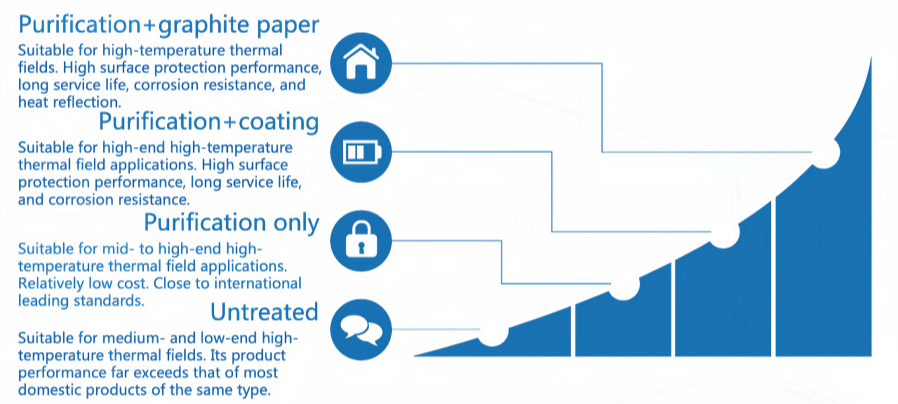 Purification+graphite paper

Suitable for high-temperature thermal fields. High surface protection performance, long service life, corrosion resistance, and heat reflection.

Purification+coating

Suitable for high-end high-temperature thermal field applications. High surface protection performance, long service life, and corrosion resistance.

Purification only

Suitable for mid- to high-end high-temperature thermal field applications. Relatively low cost. Close to international leading standards.

Untreated

Suitable for medium- and low-end high-temperature thermal fields. Its product performance far exceeds that of most domestic products of the same type.